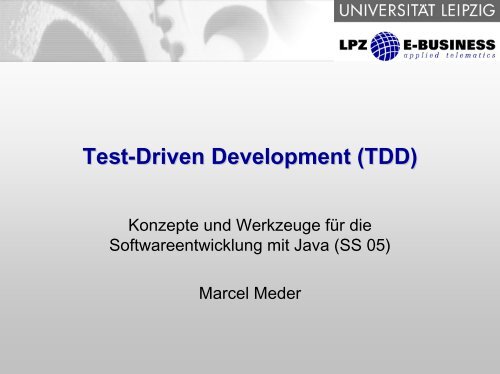 UNIVERSITÄT LEIPZIG

LPZ E-BUSINESS
applied telematics

Test-Driven Development (TDD)

Konzepte und Werkzeuge für die Softwareentwicklung mit Java (SS 05)

Marcel Meder